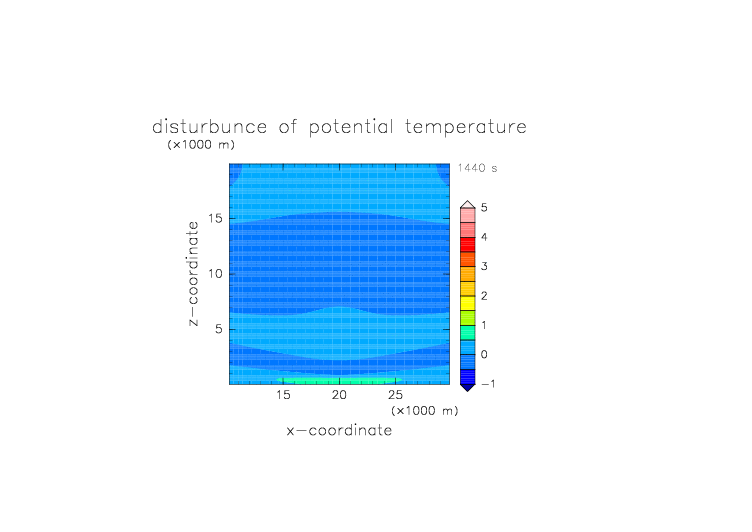 disturbunce of potential temperature
(×1000 m)

1440 s

z−coordinate

15
10
5

15 20 25
(×1000 m)
x−coordinate

5
4
3
2
1
0
−1